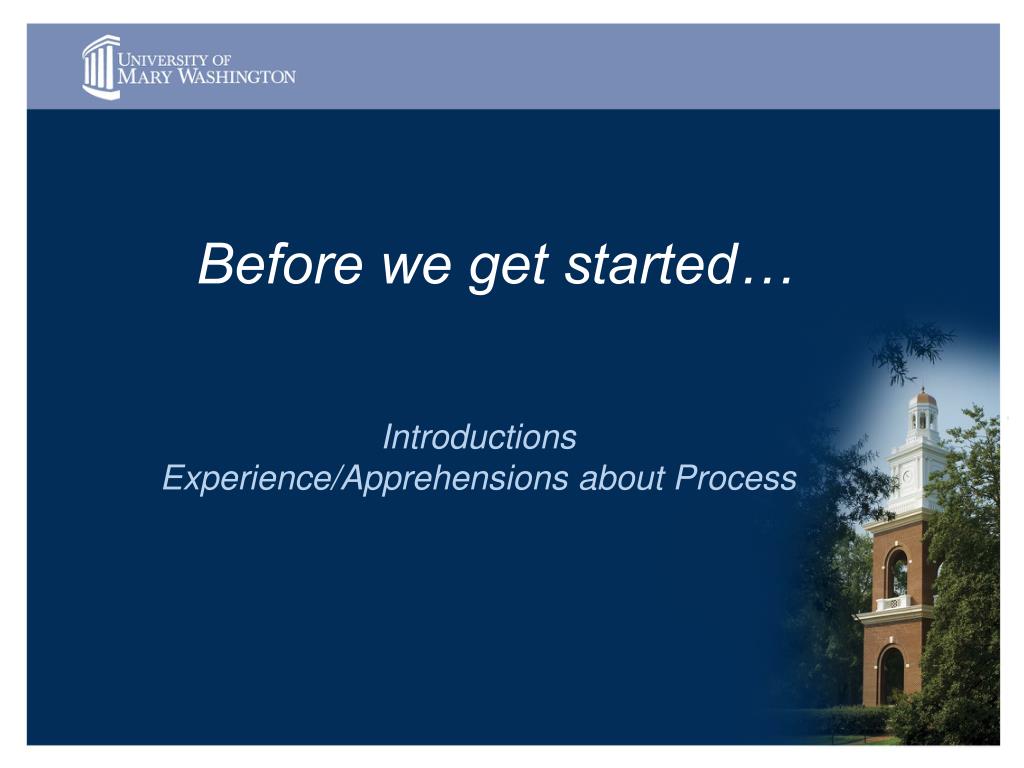 UNIVERSITY OF MARY WASHINGTON

Before we get started…

Introductions
Experience/Apprehensions about Process